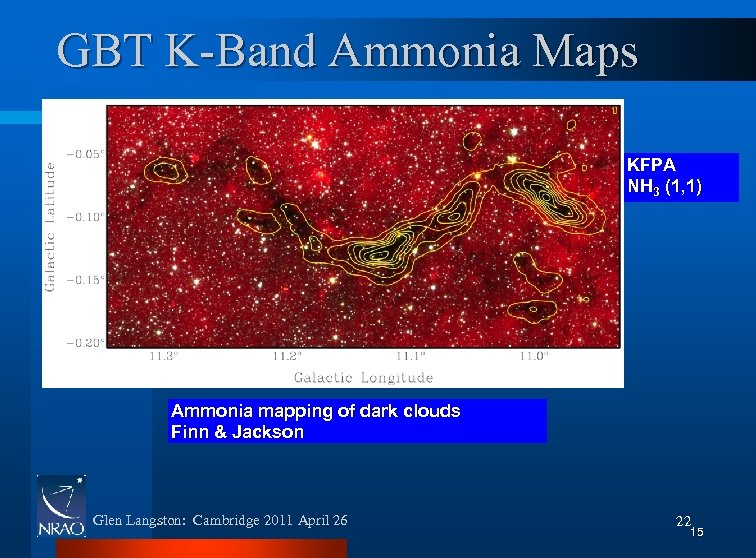 GBT K-Band Ammonia Maps

Galactic Latitude

−0.05°

−0.10°

−0.15°

−0.20°

11.3°

11.2°

11.1°

11.0°

Galactic Longitude

KFPA
$NH_3$ (1,1)

Ammonia mapping of dark clouds
Finn & Jackson

NRAO

Glen Langston: Cambridge 2011 April 26

22

15